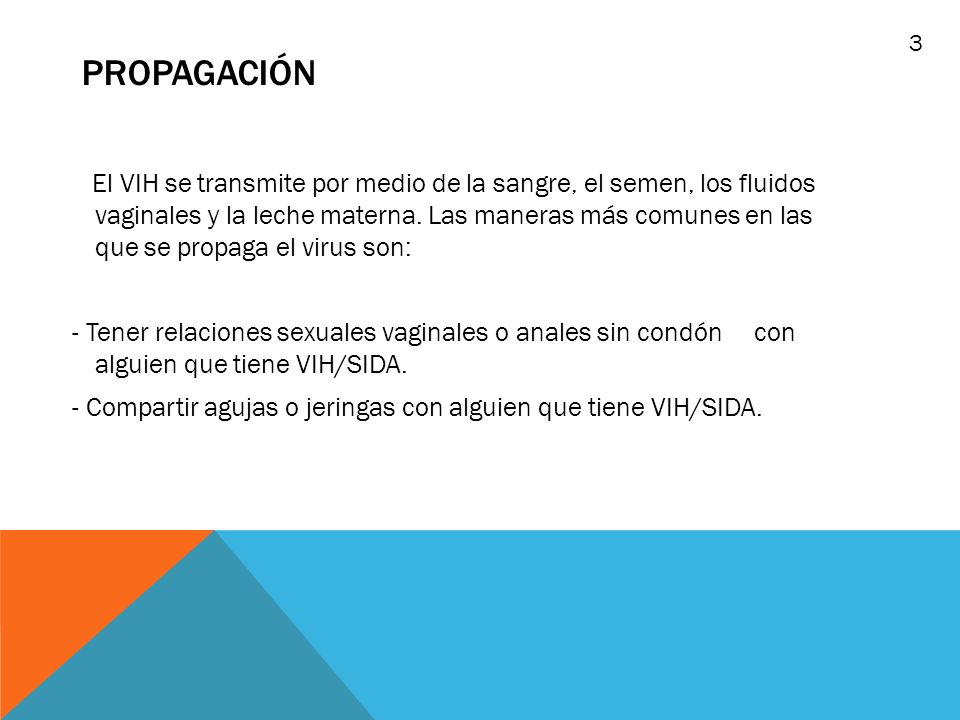 3

PROPAGACIÓN

El VIH se transmite por medio de la sangre, el semen, los fluidos vaginales y la leche materna. Las maneras más comunes en las que se propaga el virus son:

- Tener relaciones sexuales vaginales o anales sin condón con alguien que tiene VIH/SIDA.

- Compartir agujas o jeringas con alguien que tiene VIH/SIDA.